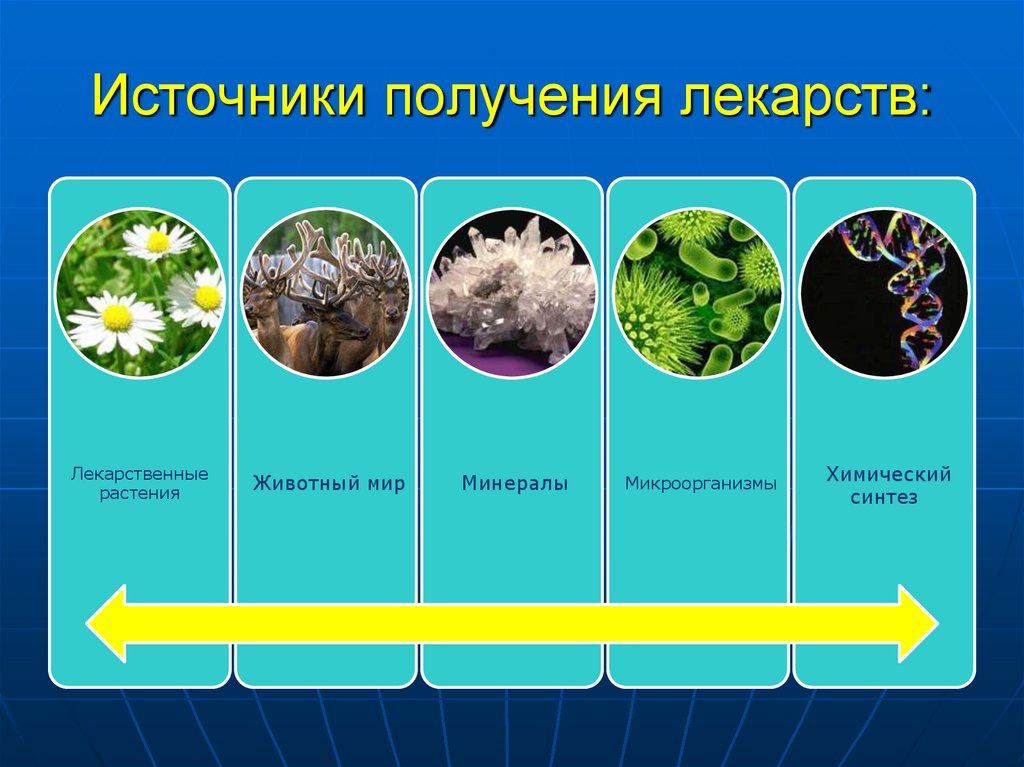 Источники получения лекарств:

Лекарственные растения

Животный мир

Минералы

Микроорганизмы

Химический синтез